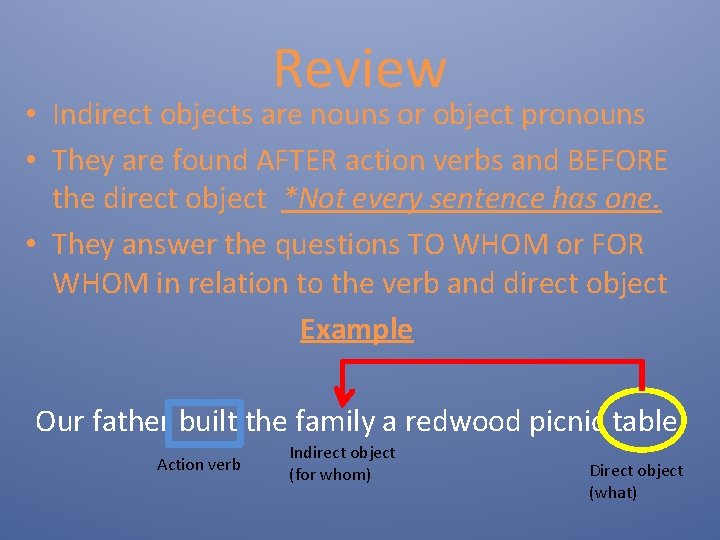 Review

• Indirect objects are nouns or object pronouns
• They are found AFTER action verbs and BEFORE the direct object *Not every sentence has one.
• They answer the questions TO WHOM or FOR WHOM in relation to the verb and direct object

Example

Our father built the family a redwood picnic table.

Action verb

Indirect object (for whom)

Direct object (what)